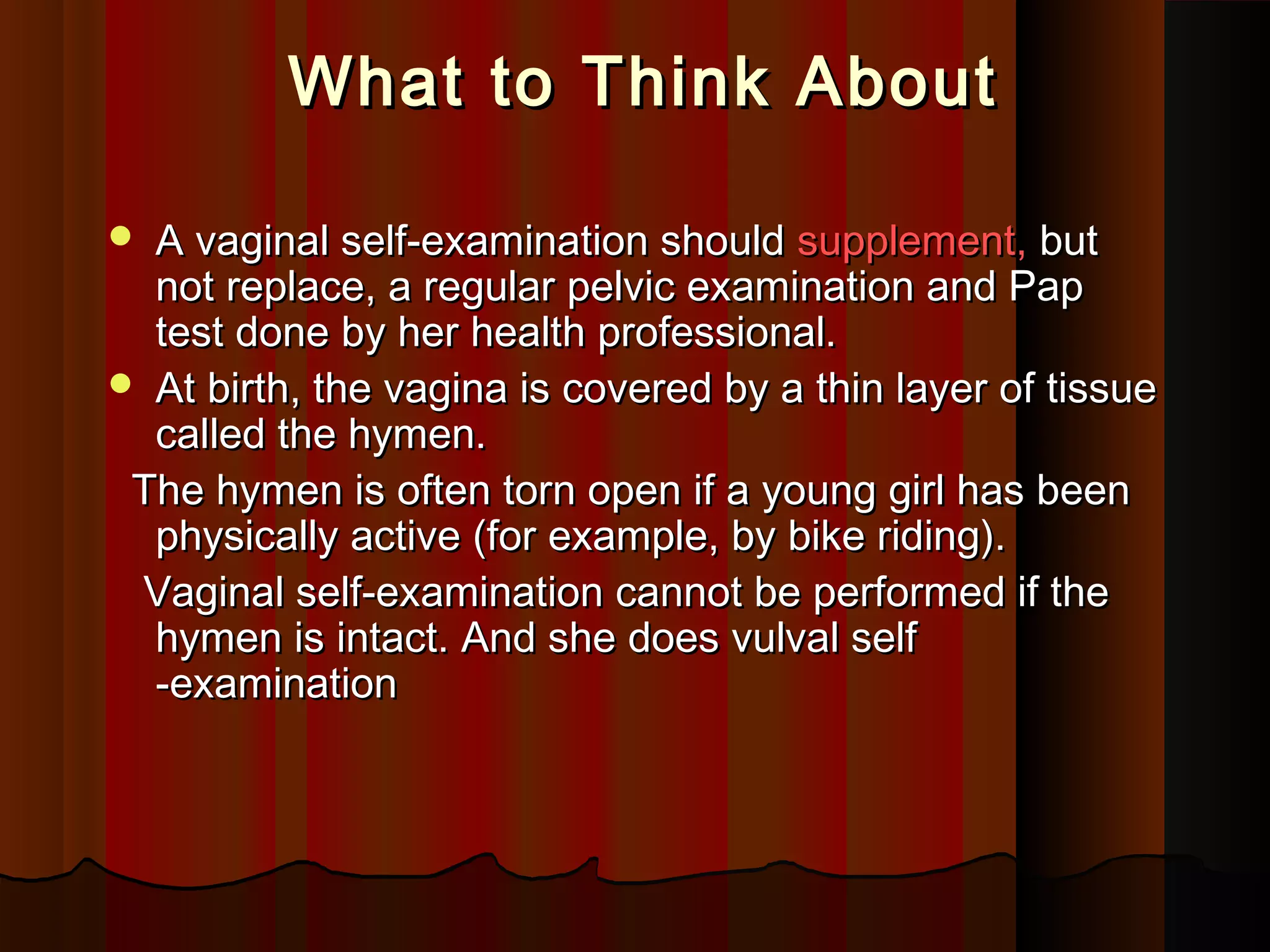 What to Think About

- A vaginal self-examination should supplement, but not replace, a regular pelvic examination and Pap test done by her health professional.
- At birth, the vagina is covered by a thin layer of tissue called the hymen.

The hymen is often torn open if a young girl has been physically active (for example, by bike riding).

Vaginal self-examination cannot be performed if the hymen is intact. And she does vulval self -examination